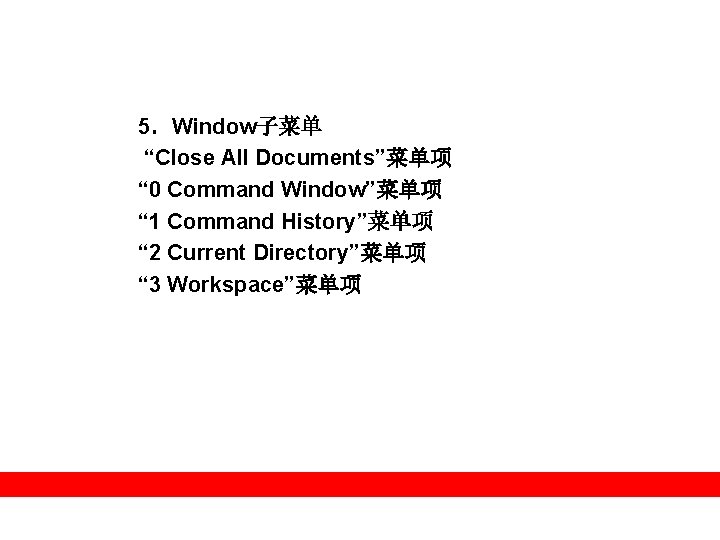 5．Window子菜单
“Close All Documents”菜单项
“0 Command Window”菜单项
“1 Command History”菜单项
“2 Current Directory”菜单项
“3 Workspace”菜单项